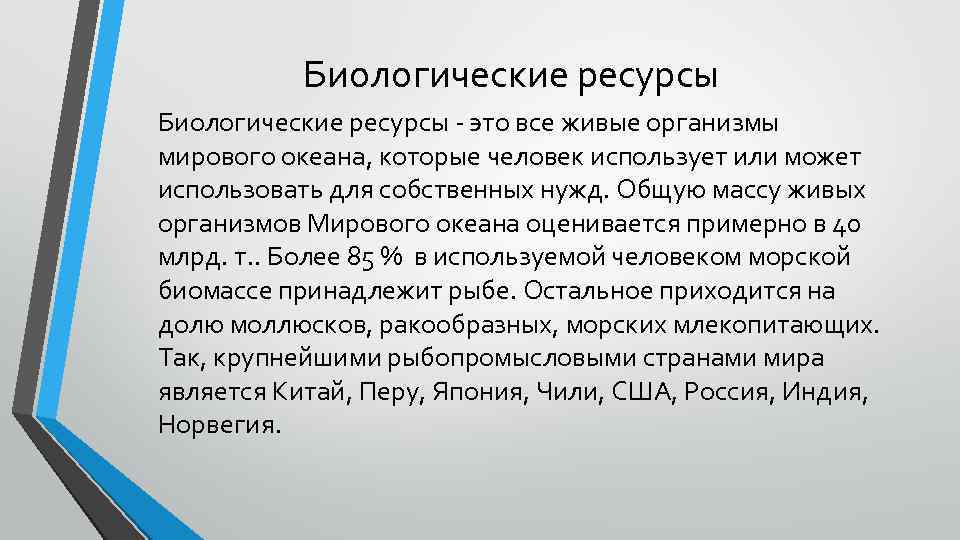 Биологические ресурсы

Биологические ресурсы - это все живые организмы мирового океана, которые человек использует или может использовать для собственных нужд. Общую массу живых организмов Мирового океана оценивается примерно в 40 млрд. т.. Более 85 % в используемой человеком морской биомассе принадлежит рыбе. Остальное приходится на долю моллюсков, ракообразных, морских млекопитающих. Так, крупнейшими рыбопромысловыми странами мира является Китай, Перу, Япония, Чили, США, Россия, Индия, Норвегия.